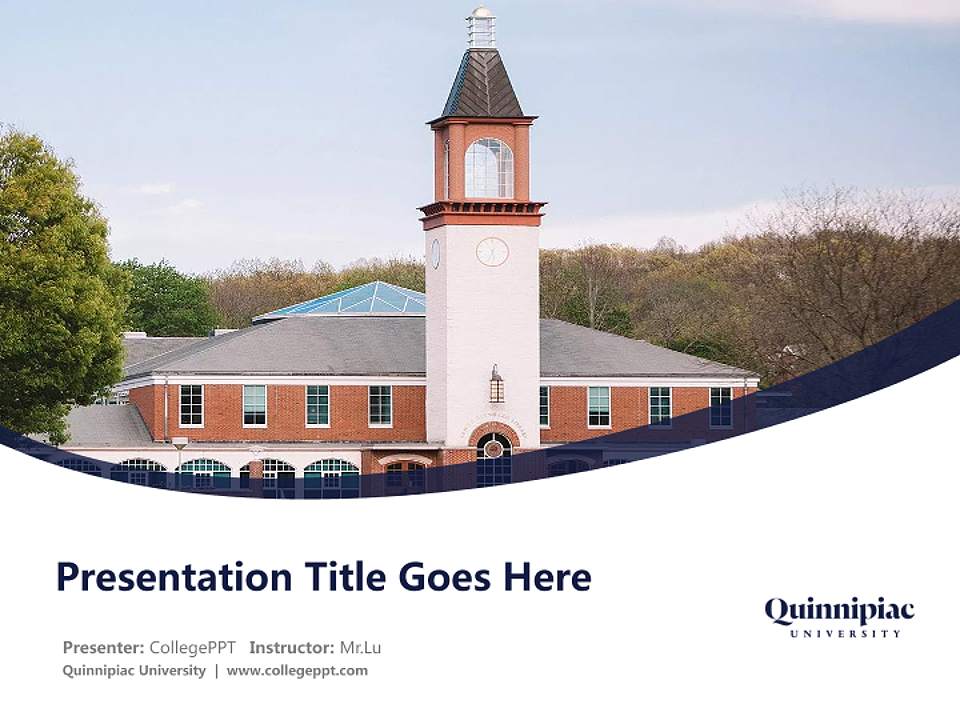 Presentation Title Goes Here

Presenter: CollegePPT Instructor: Mr.Lu
Quinnipiac University | www.collegeppt.com

Quinnipiac
UNIVERSITY